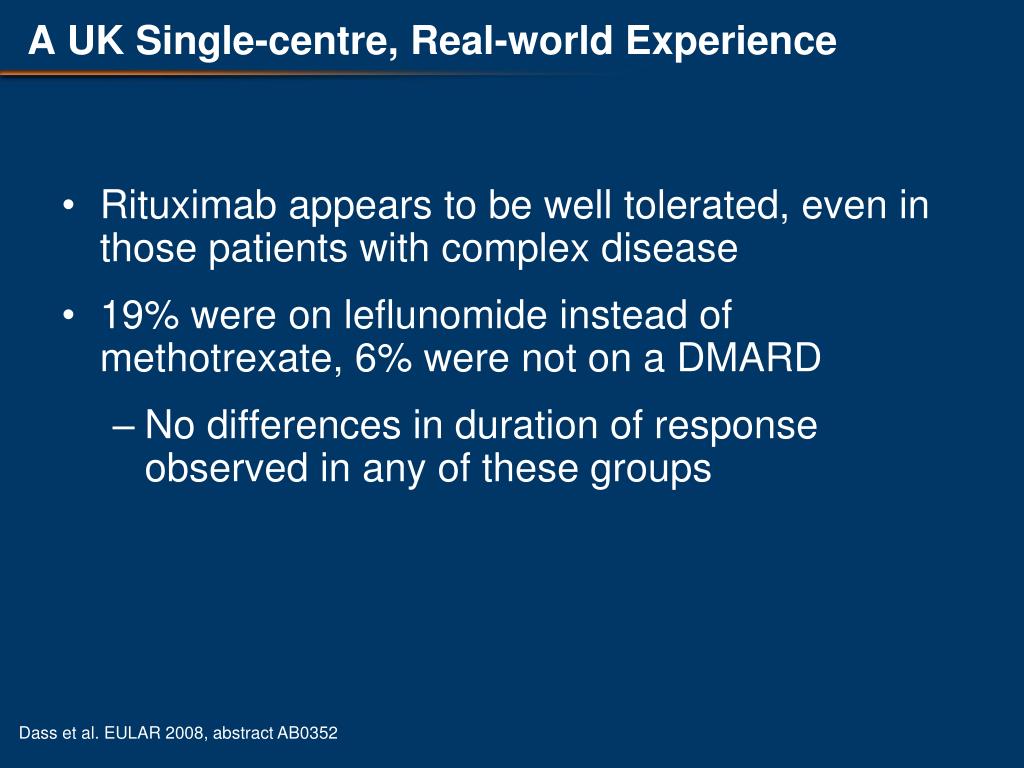 A UK Single-centre, Real-world Experience

• Rituximab appears to be well tolerated, even in those patients with complex disease

• 19% were on leflunomide instead of methotrexate, 6% were not on a DMARD

– No differences in duration of response observed in any of these groups

Dass et al. EULAR 2008, abstract AB0352